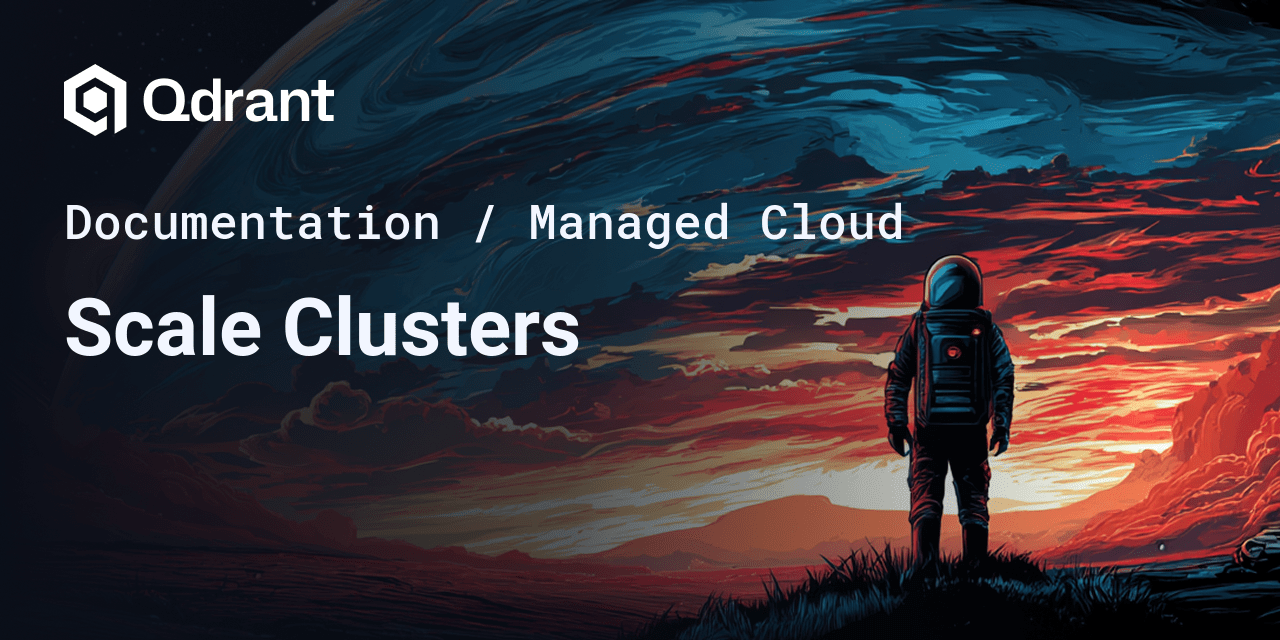 Qdrant

Documentation / Managed Cloud

Scale Clusters